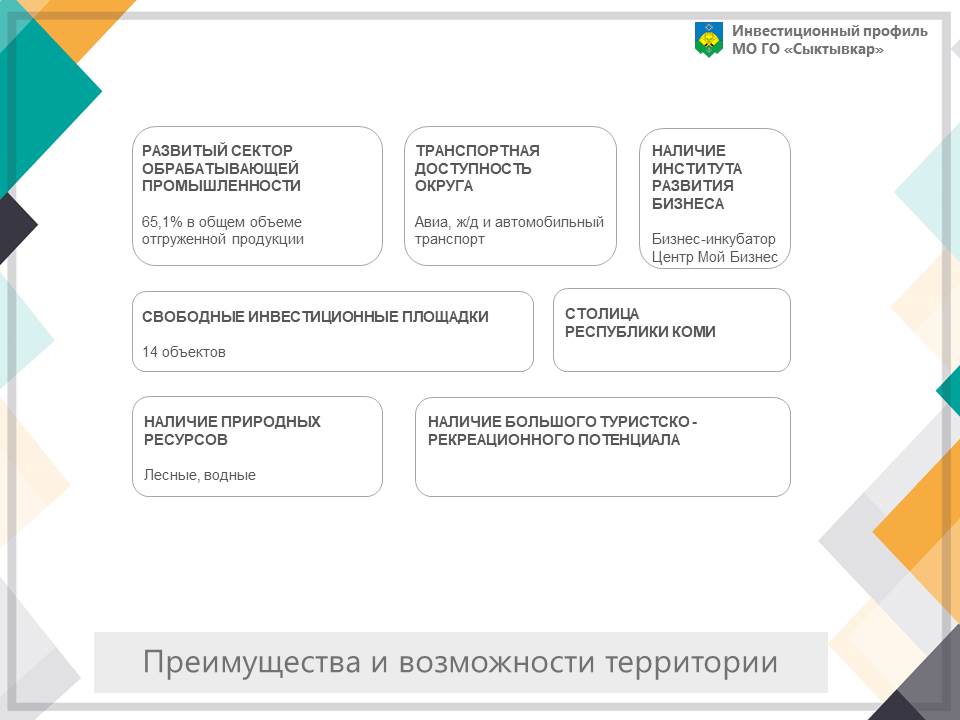 Инвестиционный профиль
МО ГО «Сыктывкар»

РАЗВИТЫЙ СЕКТОР ОБРАБАТЫВАЮЩЕЙ ПРОМЫШЛЕННОСТИ

65,1% в общем объеме отгруженной продукции

ТРАНСПОРТНАЯ ДОСТУПНОСТЬ ОКРУГА

Авиа, ж/д и автомобильный транспорт

НАЛИЧИЕ ИНСТИТУТА РАЗВИТИЯ БИЗНЕСА

Бизнес-инкубатор
Центр Мой Бизнес

СВОБОДНЫЕ ИНВЕСТИЦИОННЫЕ ПЛОЩАДКИ

14 объектов

СТОЛИЦА РЕСПУБЛИКИ КОМИ

НАЛИЧИЕ ПРИРОДНЫХ РЕСУРСОВ

Лесные, водные

НАЛИЧИЕ БОЛЬШОГО ТУРИСТСКО - РЕКРЕАЦИОННОГО ПОТЕНЦИАЛА

Преимущества и возможности территории